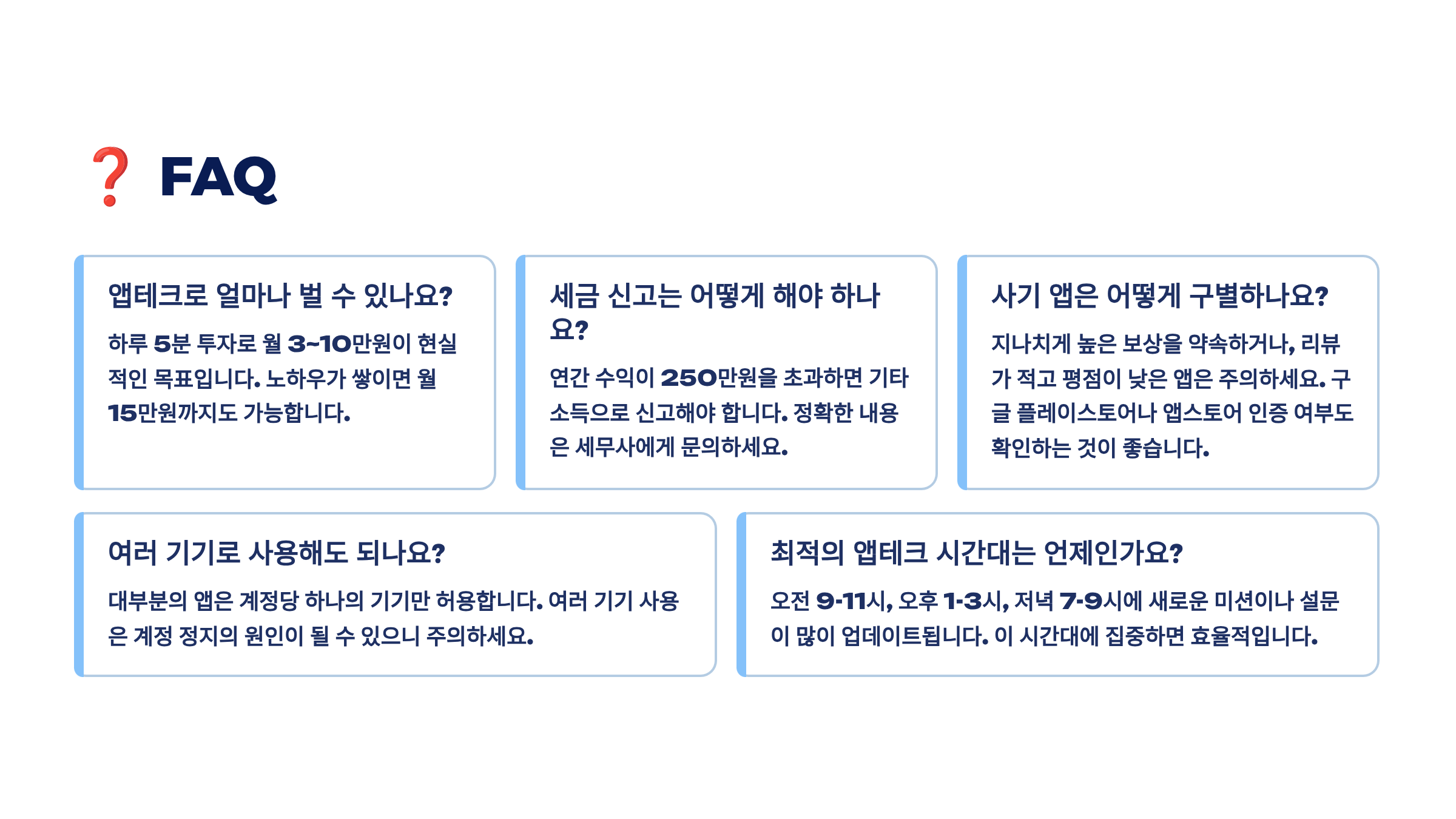 ❓ FAQ

앱테크로 얼마나 벌 수 있나요?

하루 5분 투자로 월 3~10만원이 현실적인 목표입니다. 노하우가 쌓이면 월 15만원까지도 가능합니다.

세금 신고는 어떻게 해야 하나요?

연간 수익이 250만원을 초과하면 기타 소득으로 신고해야 합니다. 정확한 내용은 세무사에게 문의하세요.

사기 앱은 어떻게 구별하나요?

지나치게 높은 보상을 약속하거나, 리뷰가 적고 평점이 낮은 앱은 주의하세요. 구글 플레이스토어나 앱스토어 인증 여부도 확인하는 것이 좋습니다.

여러 기기로 사용해도 되나요?

대부분의 앱은 계정당 하나의 기기만 허용합니다. 여러 기기 사용은 계정 정지의 원인이 될 수 있으니 주의하세요.

최적의 앱테크 시간대는 언제인가요?

오전 9-11시, 오후 1-3시, 저녁 7-9시에 새로운 미션이나 설문이 많이 업데이트됩니다. 이 시간대에 집중하면 효율적입니다.